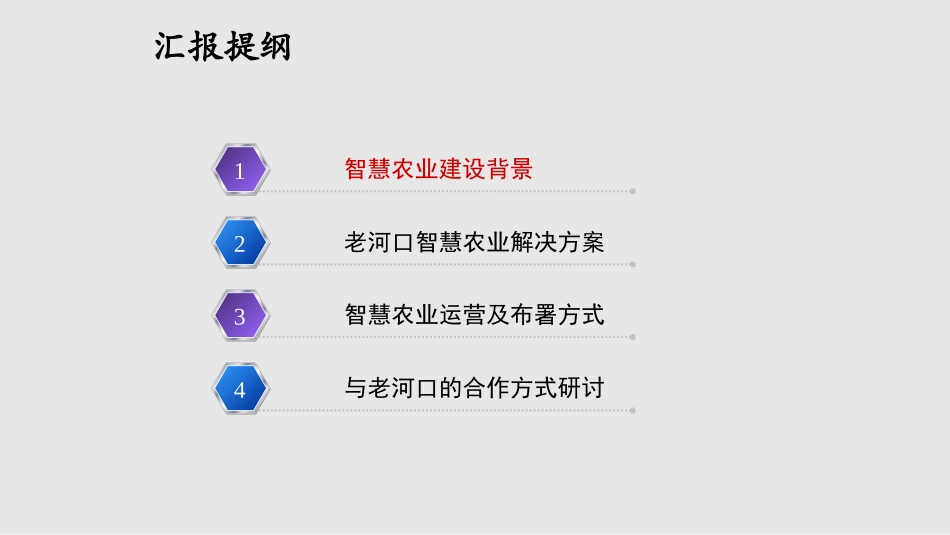 汇报提纲

1 智慧农业建设背景

2 老河口智慧农业解决方案

3 智慧农业运营及布署方式

4 与老河口的合作方式研讨